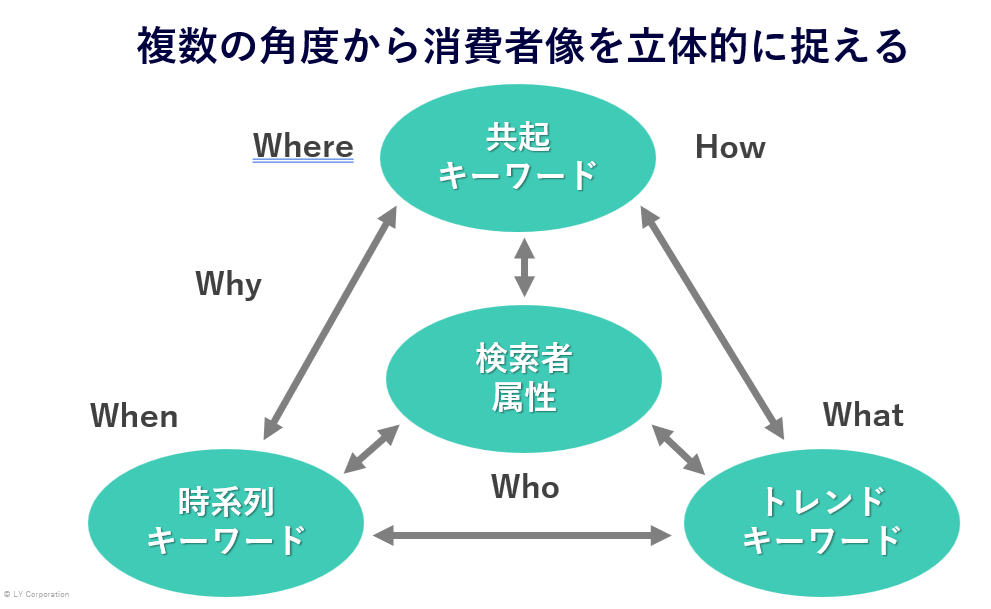 複数の角度から消費者像を立体的に捉える

Where

共起
キーワード

How

Why

検索者
属性

When

What

Who

時系列
キーワード

トレンド
キーワード

© LY Corporation